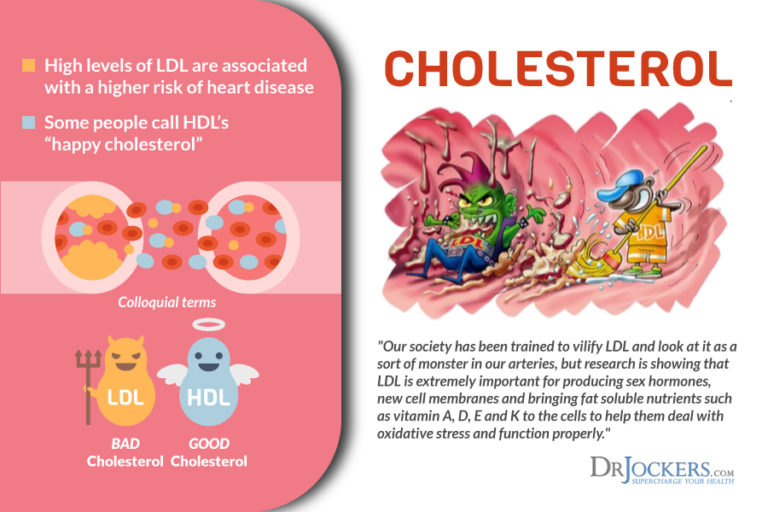 High levels of LDL are associated with a higher risk of heart disease

Some people call HDL's "happy cholesterol"

Colloquial terms

LDL

HDL

BAD Cholesterol

GOOD Cholesterol

CHOLESTEROL

LDL

HDL

"Our society has been trained to vilify LDL and look at it as a sort of monster in our arteries, but research is showing that LDL is extremely important for producing sex hormones, new cell membranes and bringing fat soluble nutrients such as vitamin A, D, E and K to the cells to help them deal with oxidative stress and function properly."

DRJOCKERS.COM
SUPERCHARGE YOUR HEALTH